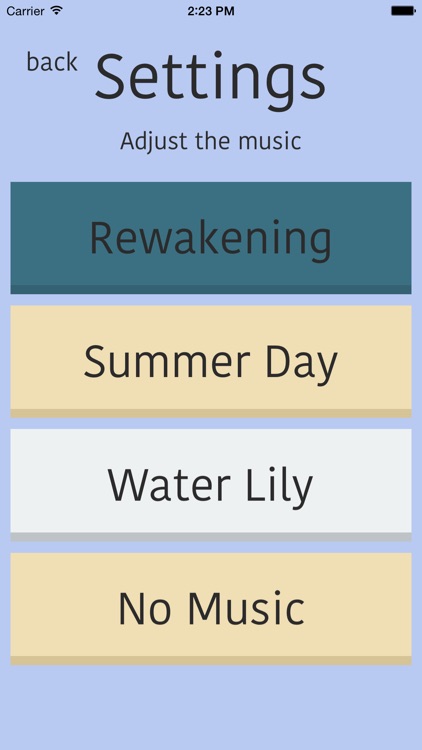 Carrier 2:23 PM

back Settings

Adjust the music

Rewakening

Summer Day

Water Lily

No Music